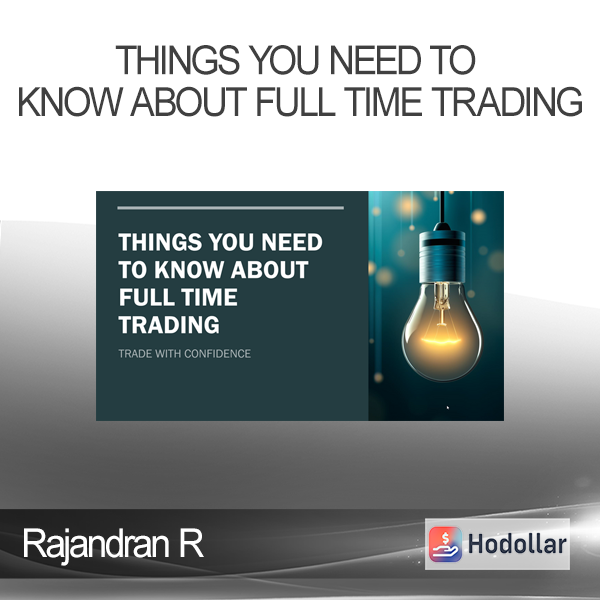 THINGS YOU NEED TO KNOW ABOUT FULL TIME TRADING

THINGS YOU NEED TO KNOW ABOUT FULL TIME TRADING

TRADE WITH CONFIDENCE

Rajandran R

Hodollar